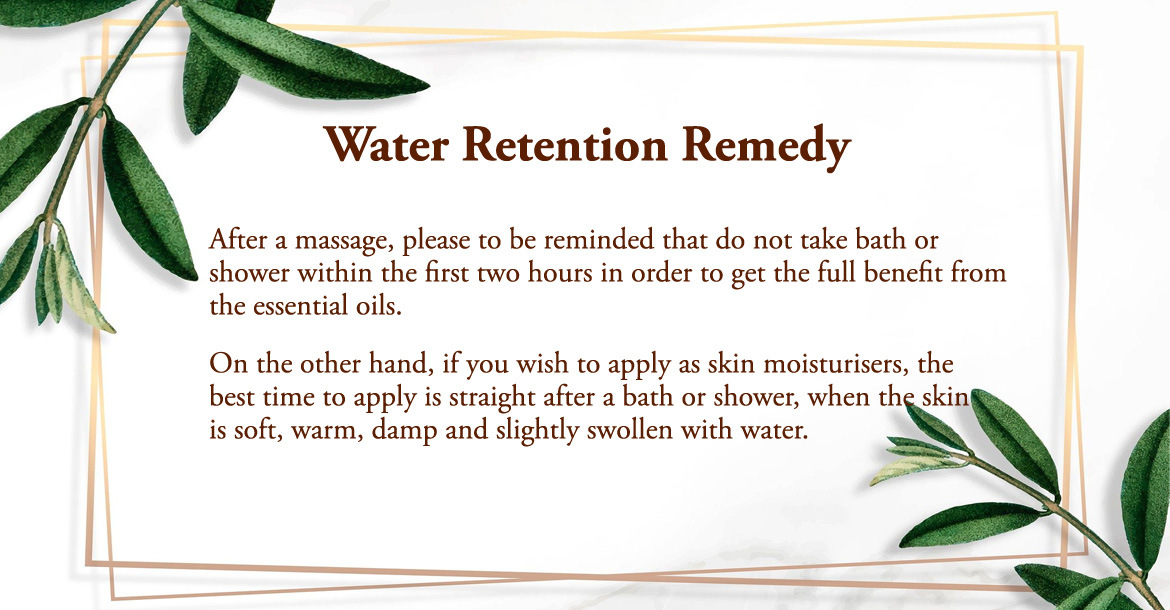 Water Retention Remedy

After a massage, please to be reminded that do not take bath or shower within the first two hours in order to get the full benefit from the essential oils.

On the other hand, if you wish to apply as skin moisturisers, the best time to apply is straight after a bath or shower, when the skin is soft, warm, damp and slightly swollen with water.